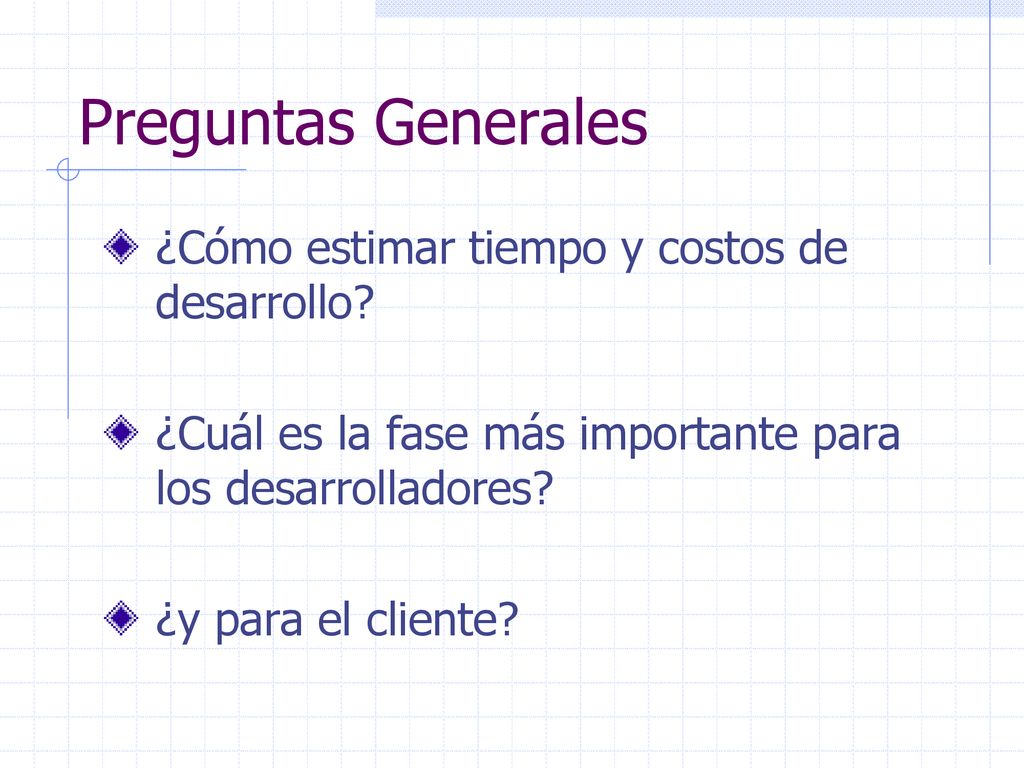 Preguntas Generales

¿Cómo estimar tiempo y costos de desarrollo?

¿Cuál es la fase más importante para los desarrolladores?

¿y para el cliente?